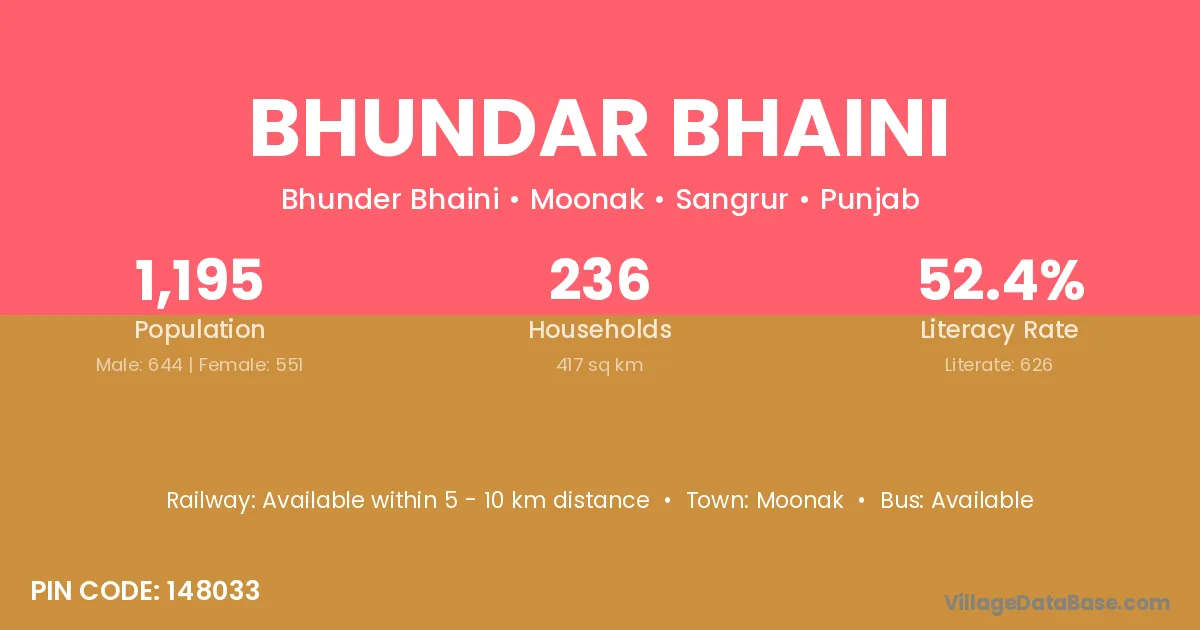 BHUNDAR BHAINI

Bhunder Bhaini • Moonak • Sangrur • Punjab

1,195
Population
Male: 644 | Female: 551

236
Households
417 sq km

52.4%
Literacy Rate
Literate: 626

Railway: Available within 5 - 10 km distance • Town: Moonak • Bus: Available

PIN CODE: 148033

VillageDataBase.com